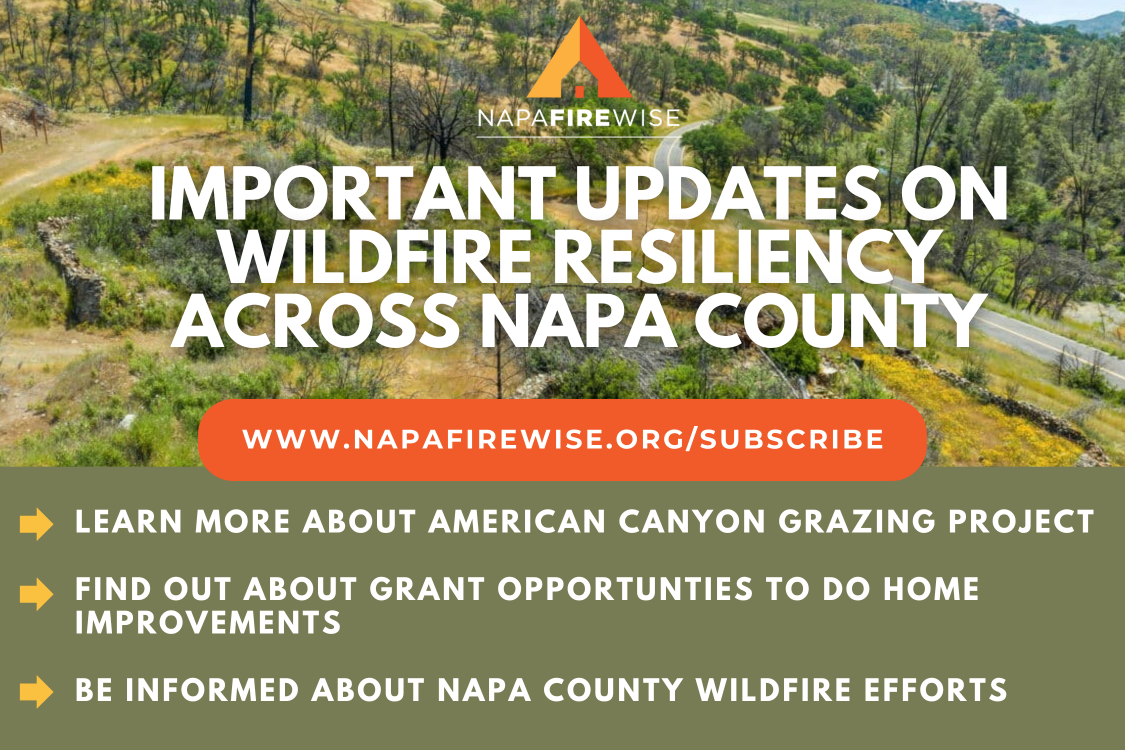 NAPAFIREWISE

IMPORTANT UPDATES ON WILDFIRE RESILIENCY ACROSS NAPA COUNTY

WWW.NAPAFIREWISE.ORG/SUBSCRIBE

LEARN MORE ABOUT AMERICAN CANYON GRAZING PROJECT

FIND OUT ABOUT GRANT OPPORTUNTIES TO DO HOME IMPROVEMENTS

BE INFORMED ABOUT NAPA COUNTY WILDFIRE EFFORTS